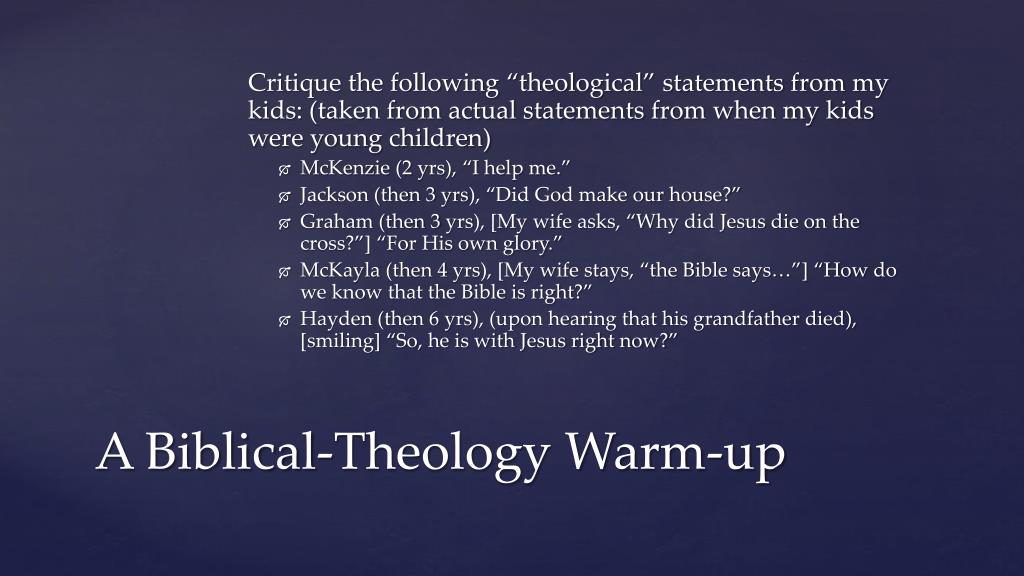 Critique the following “theological” statements from my kids: (taken from actual statements from when my kids were young children)

McKenzie (2 yrs), “I help me.”

Jackson (then 3 yrs), “Did God make our house?”

Graham (then 3 yrs), [My wife asks, “Why did Jesus die on the cross?”] “For His own glory.”

McKayla (then 4 yrs), [My wife stays, “the Bible says…”] “How do we know that the Bible is right?”

Hayden (then 6 yrs), (upon hearing that his grandfather died), [smiling] “So, he is with Jesus right now?”

A Biblical-Theology Warm-up